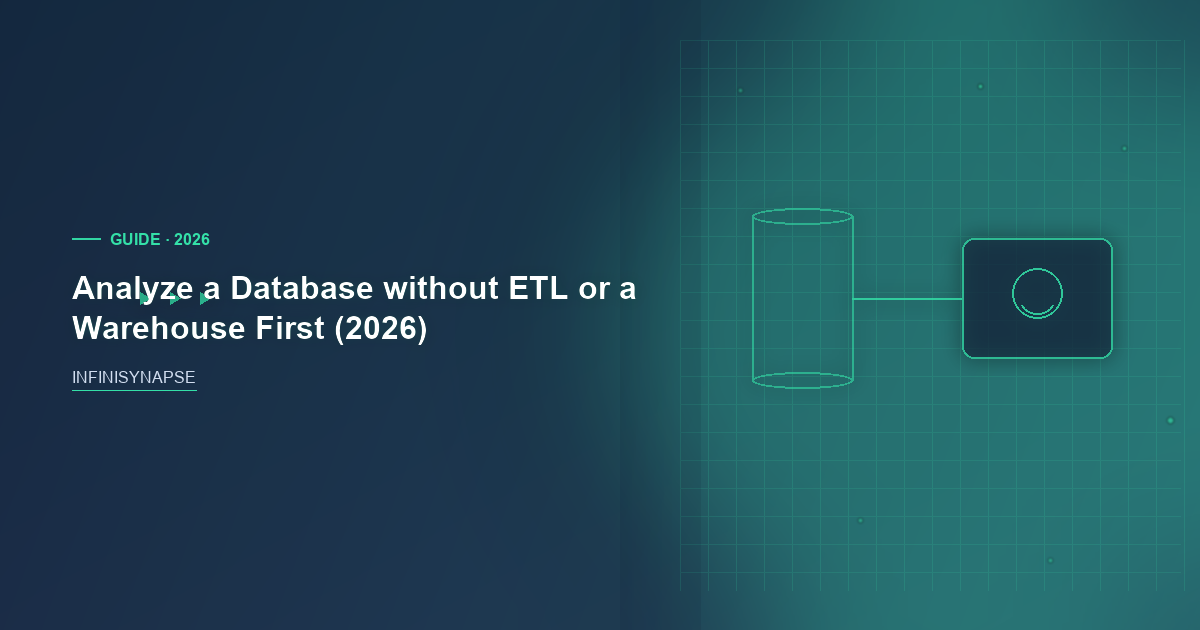 GUIDE · 2026

Analyze a Database without ETL or a Warehouse First (2026)

INFINISYNAPSE